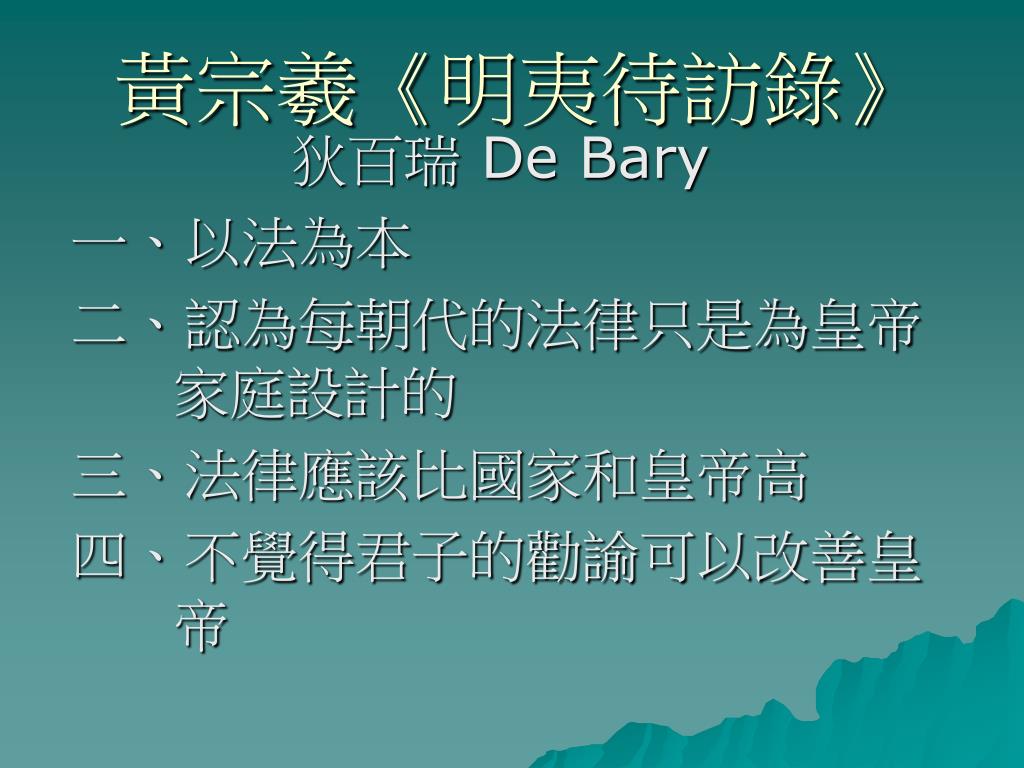 黃宗羲《明夷待訪錄》

狄百瑞 De Bary

一、以法為本

二、認為每朝代的法律只是為皇帝家庭設計的

三、法律應該比國家和皇帝高

四、不覺得君子的勸諭可以改善皇帝